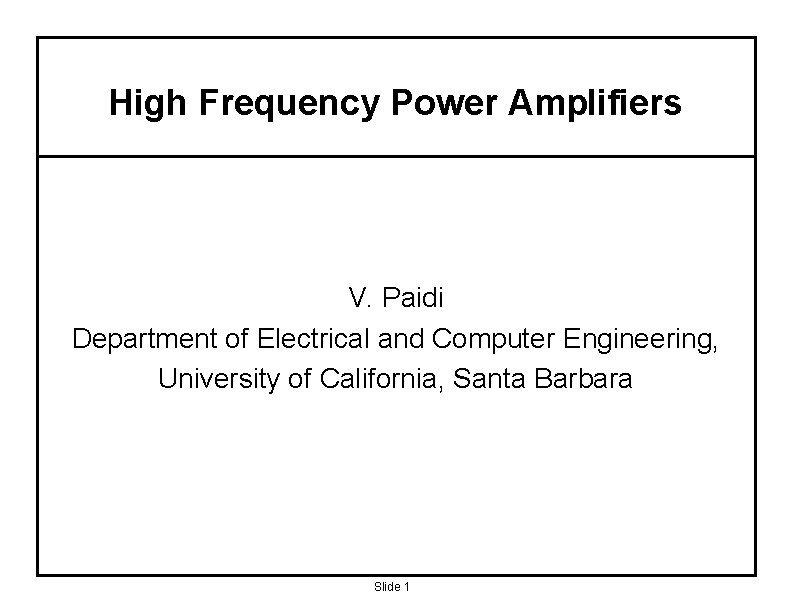 High Frequency Power Amplifiers

V. Paidi
Department of Electrical and Computer Engineering,
University of California, Santa Barbara

Slide 1